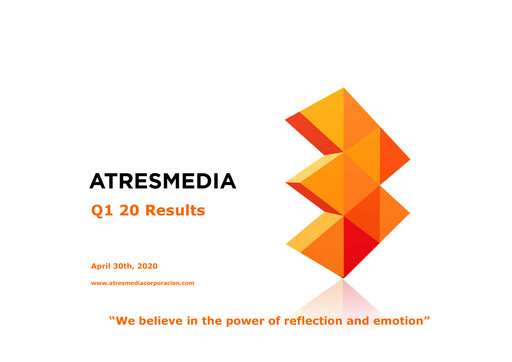 ATRESMEDIA

Q1 20 Results

April 30th, 2020

www.atresmediacorporacion.com

"We believe in the power of reflection and emotion"